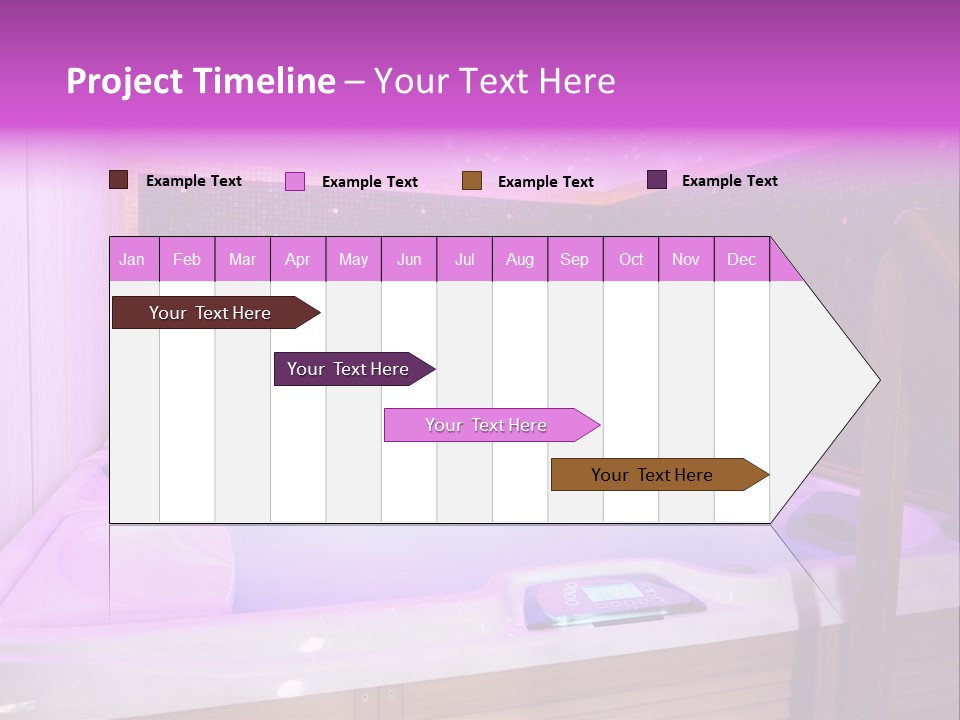 Project Timeline – Your Text Here

Example Text Example Text Example Text Example Text

| Jan | Feb | Mar | Apr | May | Jun | Jul | Aug | Sep | Oct | Nov | Dec |
|---|---|---|---|---|---|---|---|---|---|---|---|

Your Text Here

Your Text Here

Your Text Here

Your Text Here